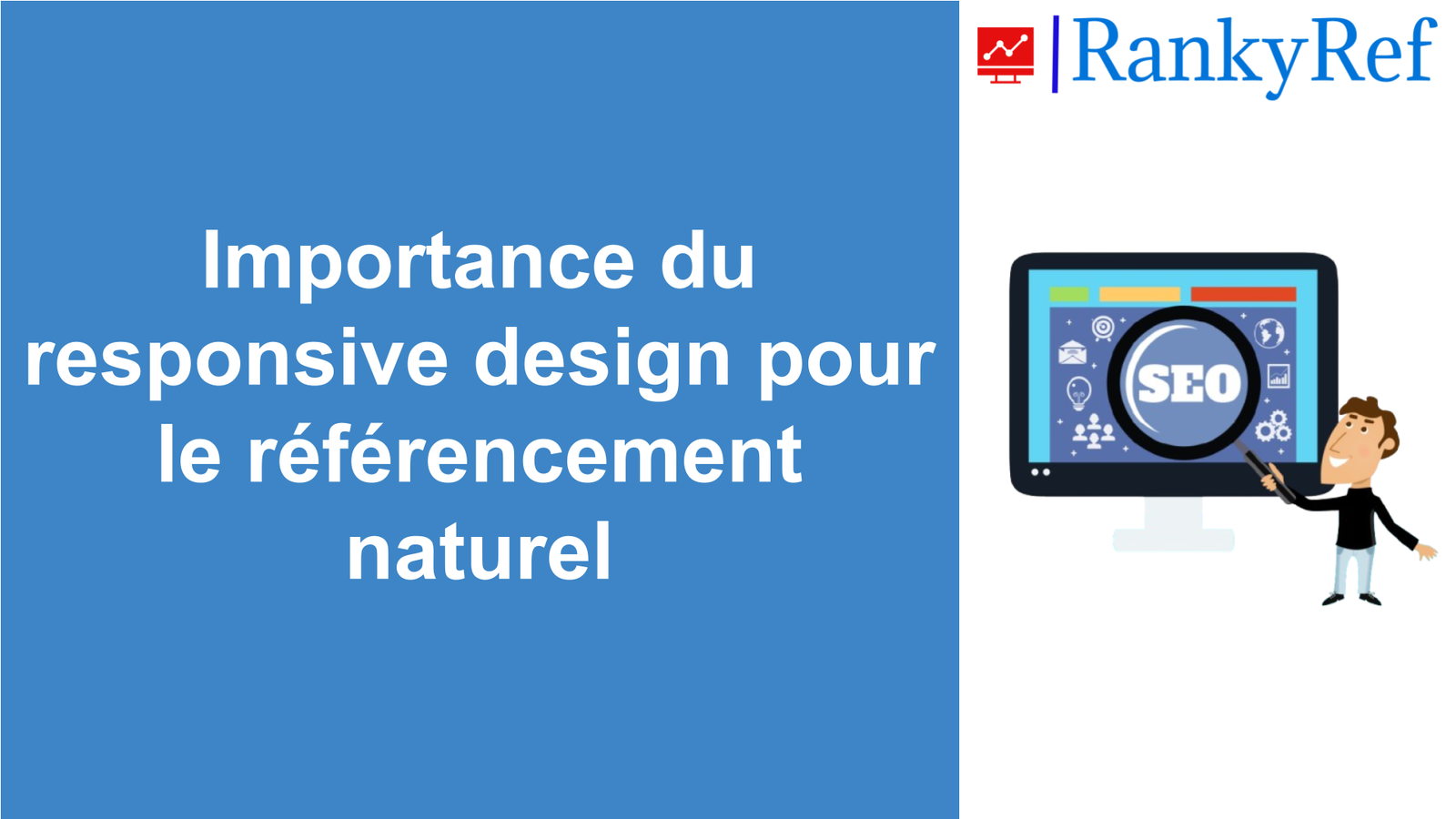 Importance du responsive design pour le référencement naturel

RankyRef

SEO